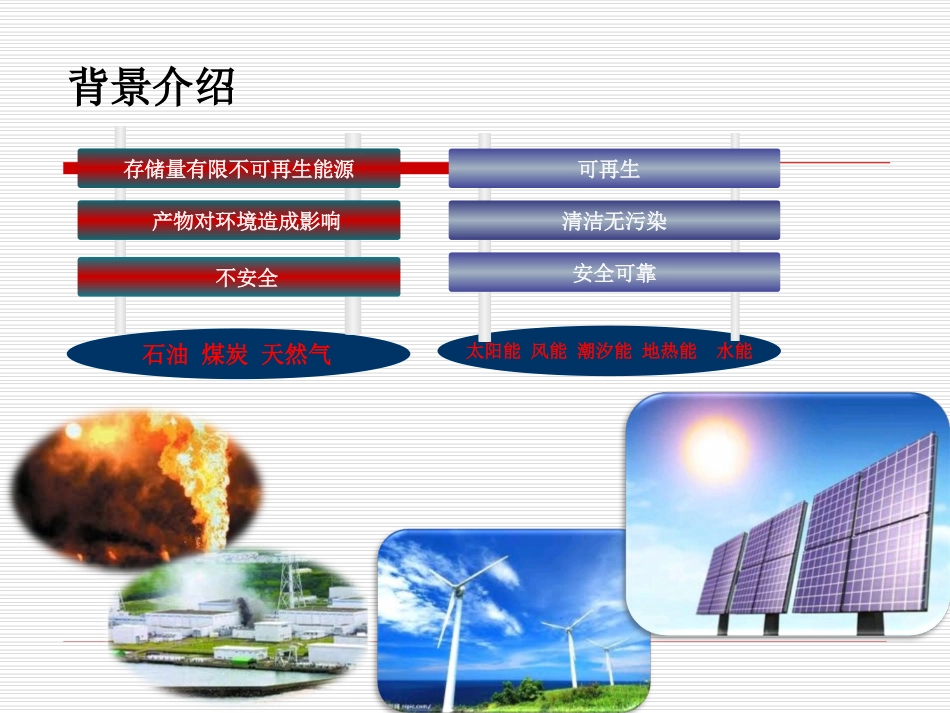 背景介绍

存储量有限不可再生能源

产物对环境造成影响

不安全

石油 煤炭 天然气

可再生

清洁无污染

安全可靠

太阳能 风能 潮汐能 地热能 水能